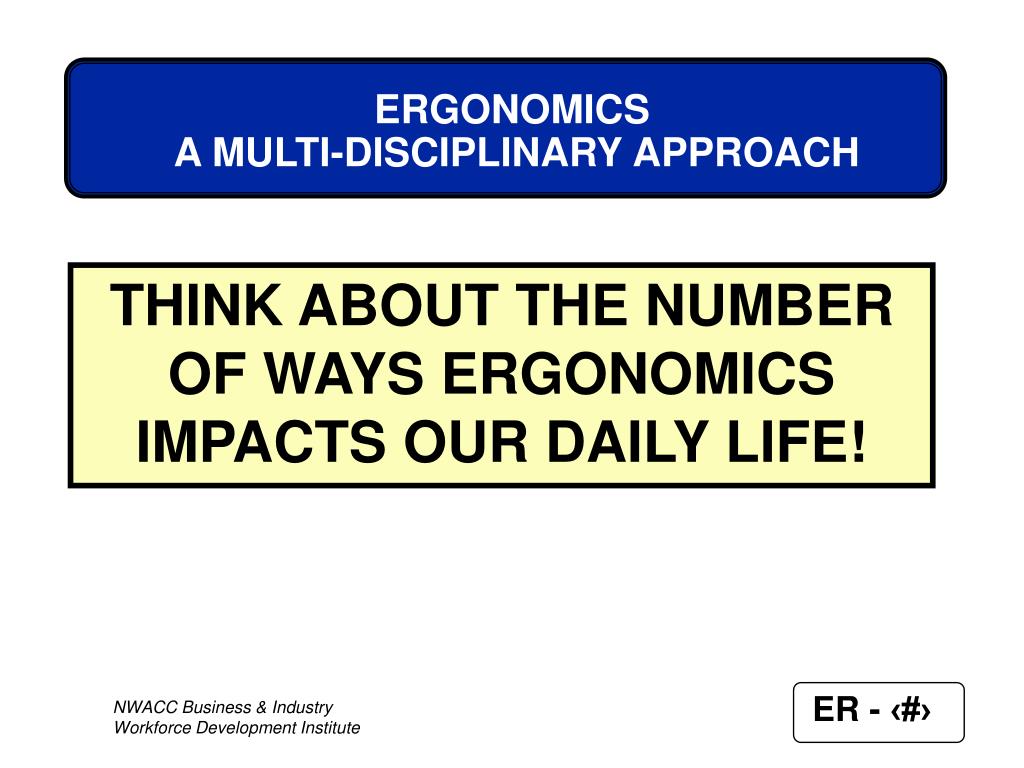 ERGONOMICS
A MULTI-DISCIPLINARY APPROACH

THINK ABOUT THE NUMBER OF WAYS ERGONOMICS IMPACTS OUR DAILY LIFE!

NWACC Business & Industry
Workforce Development Institute

ER - ‹#›